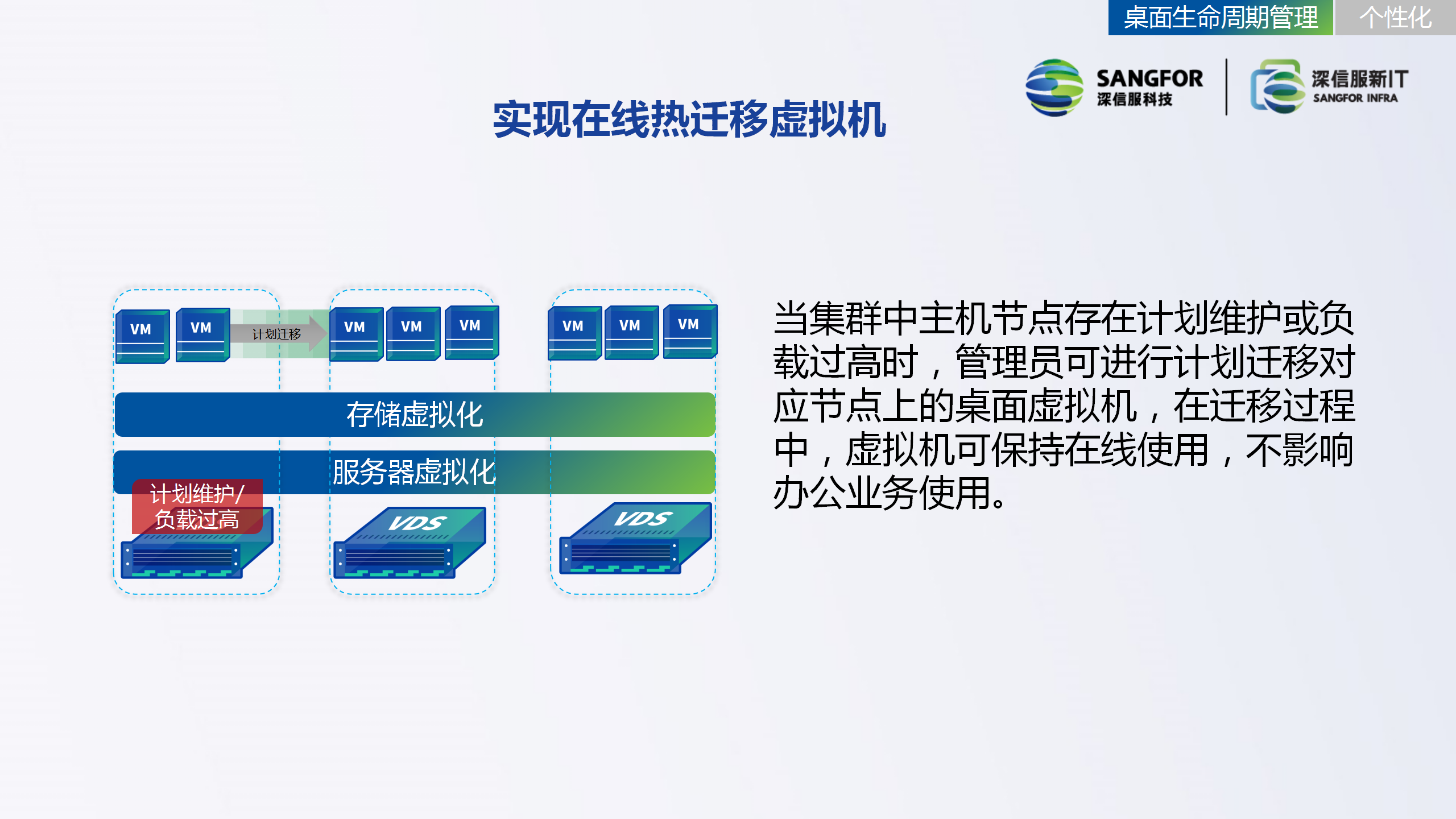 桌面生命周期管理 个性化

SANGFOR 深信服科技

深信服新IT SANGFOR INFRA

实现在线热迁移虚拟机

VM VM 计划迁移 VM VM VM VM VM VM

存储虚拟化

服务器虚拟化

计划维护/负载过高

VDS VDS

当集群中主机节点存在计划维护或负载过高时，管理员可进行计划迁移对应节点上的桌面虚拟机，在迁移过程中，虚拟机可保持在线使用，不影响办公业务使用。